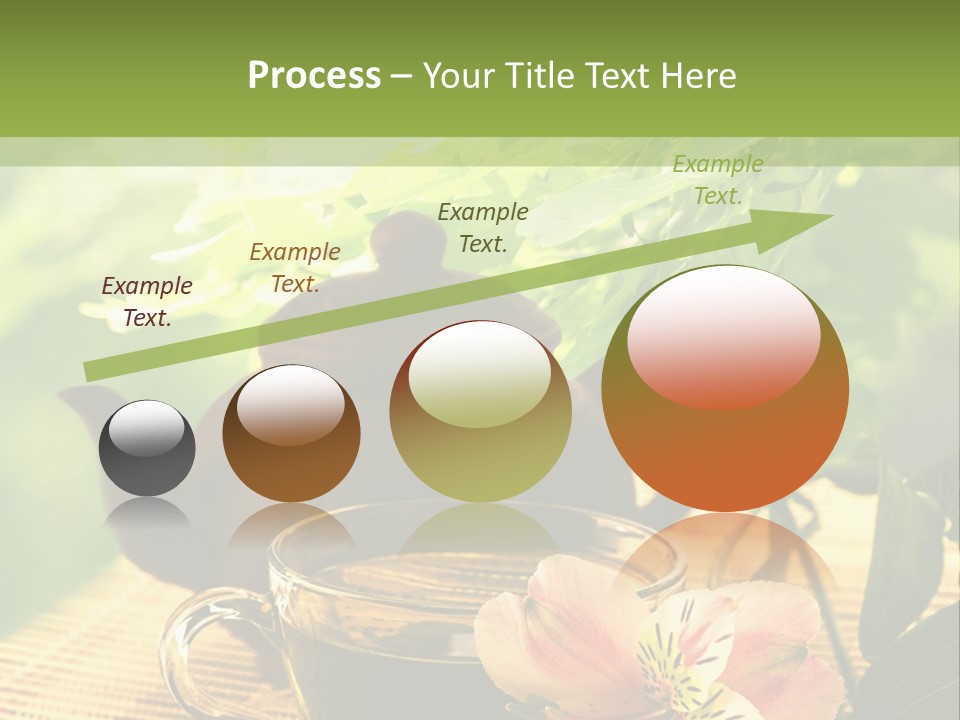 Process – Your Title Text Here

Example Text.

Example Text.

Example Text.

Example Text.